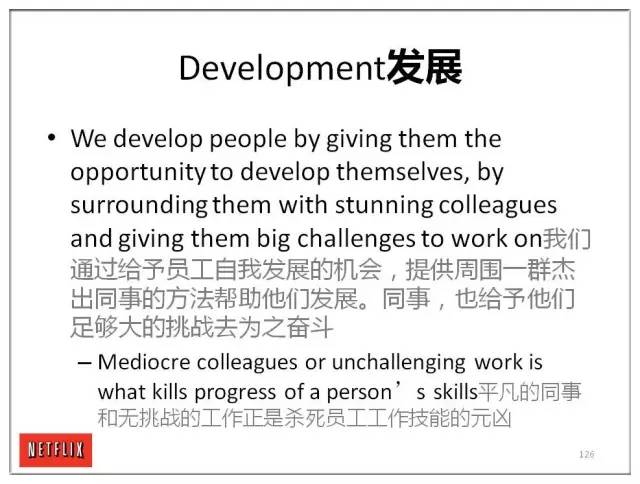 Development发展

• We develop people by giving them the opportunity to develop themselves, by surrounding them with stunning colleagues and giving them big challenges to work on我们通过给予员工自我发展的机会，提供周围一群杰出同事的方法帮助他们发展。同事，也给予他们足够大的挑战去为之奋斗

– Mediocre colleagues or unchallenging work is what kills progress of a person’s skills平凡的同事和无挑战的工作正是杀死员工工作技能的元凶

NETFLIX

126